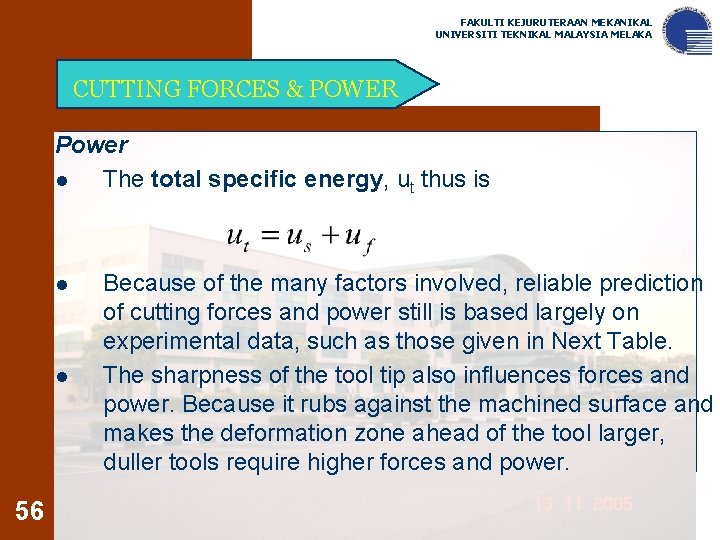 FAKULTI KEJURUTERAAN MEKANIKAL
UNIVERSITI TEKNIKAL MALAYSIA MELAKA

CUTTING FORCES & POWER

Power

● The total specific energy, $u_t$ thus is

$u_t = u_s + u_f$

● Because of the many factors involved, reliable prediction of cutting forces and power still is based largely on experimental data, such as those given in Next Table.

● The sharpness of the tool tip also influences forces and power. Because it rubs against the machined surface and makes the deformation zone ahead of the tool larger, duller tools require higher forces and power.

56

13 11 2005